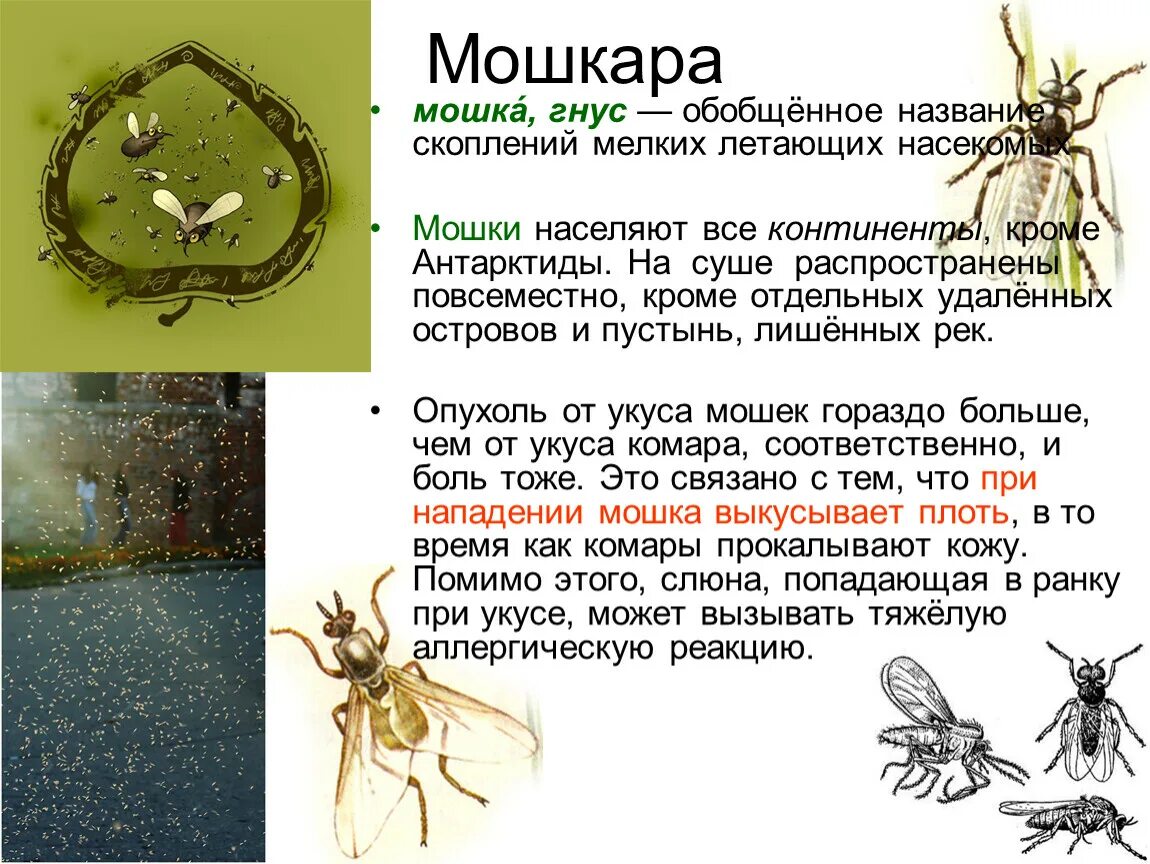 Мошкара

• мошка́, гнус — обобщённое название скоплений мелких летающих насекомых

• Мошки населяют все континенты, кроме Антарктиды. На суше распространены повсеместно, кроме отдельных удалённых островов и пустынь, лишённых рек.

• Опухоль от укуса мошек гораздо больше, чем от укуса комара, соответственно, и боль тоже. Это связано с тем, что при нападении мошка выкусывает плоть, в то время как комары прокалывают кожу. Помимо этого, слюна, попадающая в ранку при укусе, может вызывать тяжёлую аллергическую реакцию.